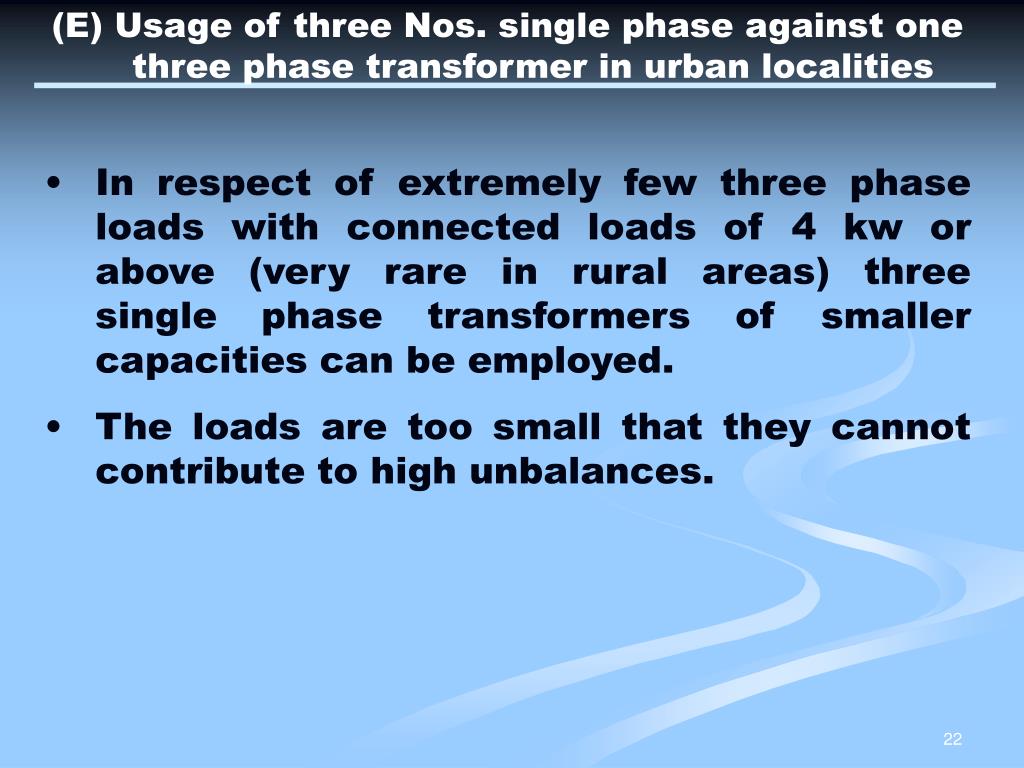 (E) Usage of three Nos. single phase against one three phase transformer in urban localities

• In respect of extremely few three phase loads with connected loads of 4 kw or above (very rare in rural areas) three single phase transformers of smaller capacities can be employed.

• The loads are too small that they cannot contribute to high unbalances.

22